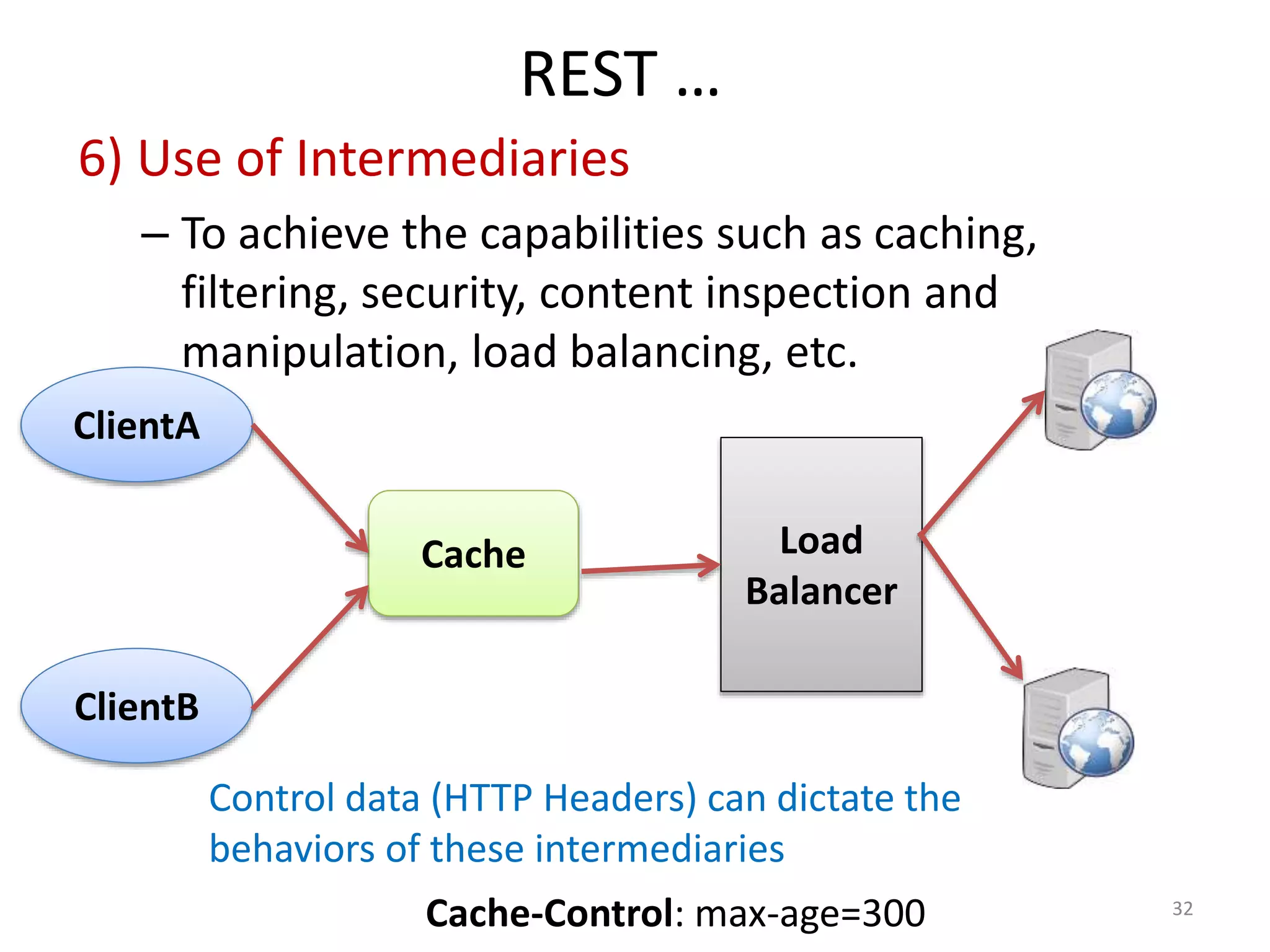 REST …

6) Use of Intermediaries

– To achieve the capabilities such as caching, filtering, security, content inspection and manipulation, load balancing, etc.

ClientA

ClientB

Cache

Load Balancer

Control data (HTTP Headers) can dictate the behaviors of these intermediaries

Cache-Control: max-age=300

32